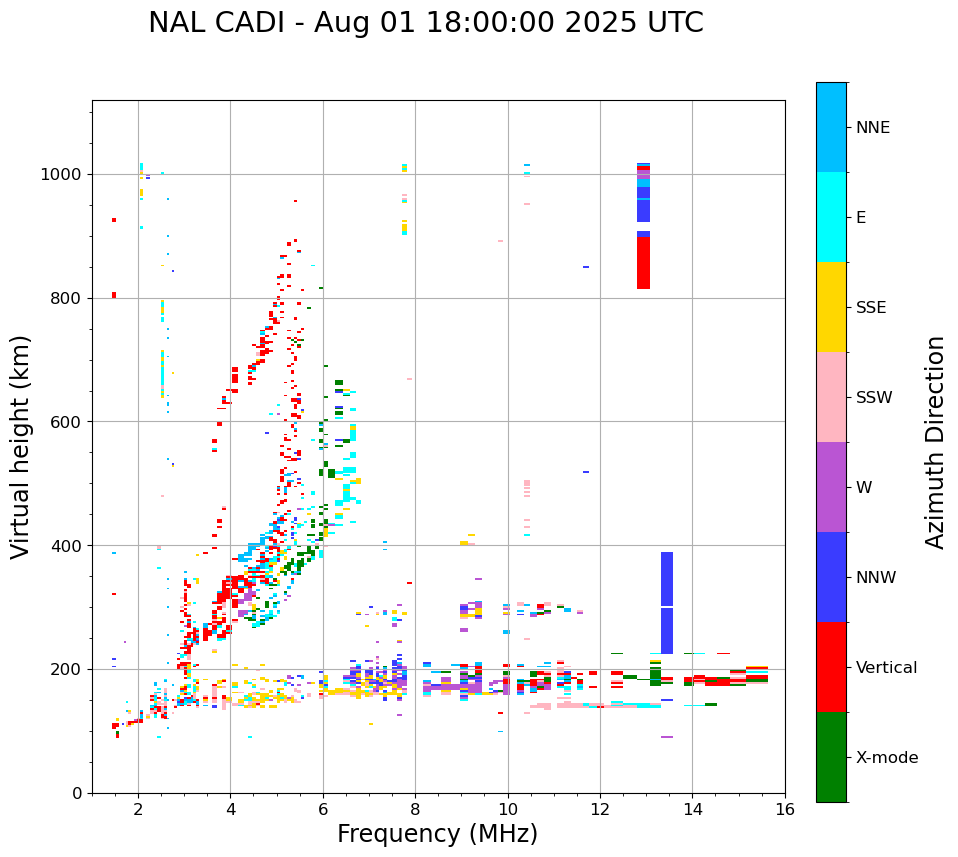 NAL CADI - Aug 01 18:00:00 2025 UTC

Virtual height (km)

1000
800
600
400
200
0

2
4
6
8
10
12
14
16

Frequency (MHz)

NNE
E
SSE
SSW
W
NNW
Vertical
X-mode

Azimuth Direction